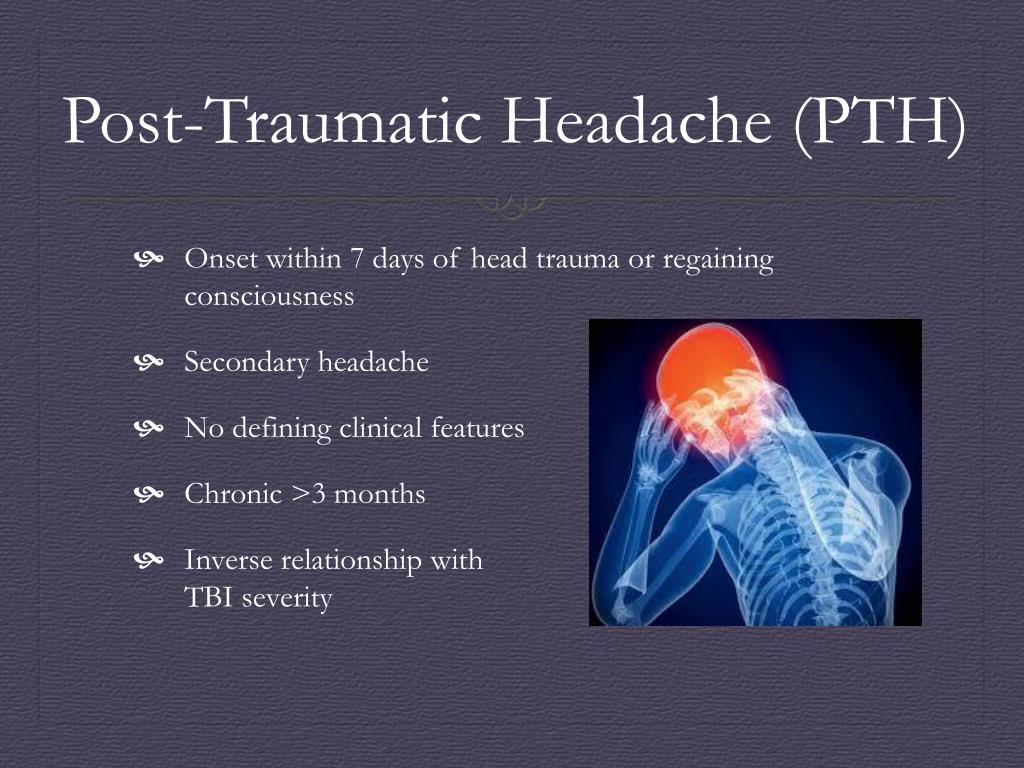 Post-Traumatic Headache (PTH)

Onset within 7 days of head trauma or regaining consciousness

Secondary headache

No defining clinical features

Chronic >3 months

Inverse relationship with TBI severity